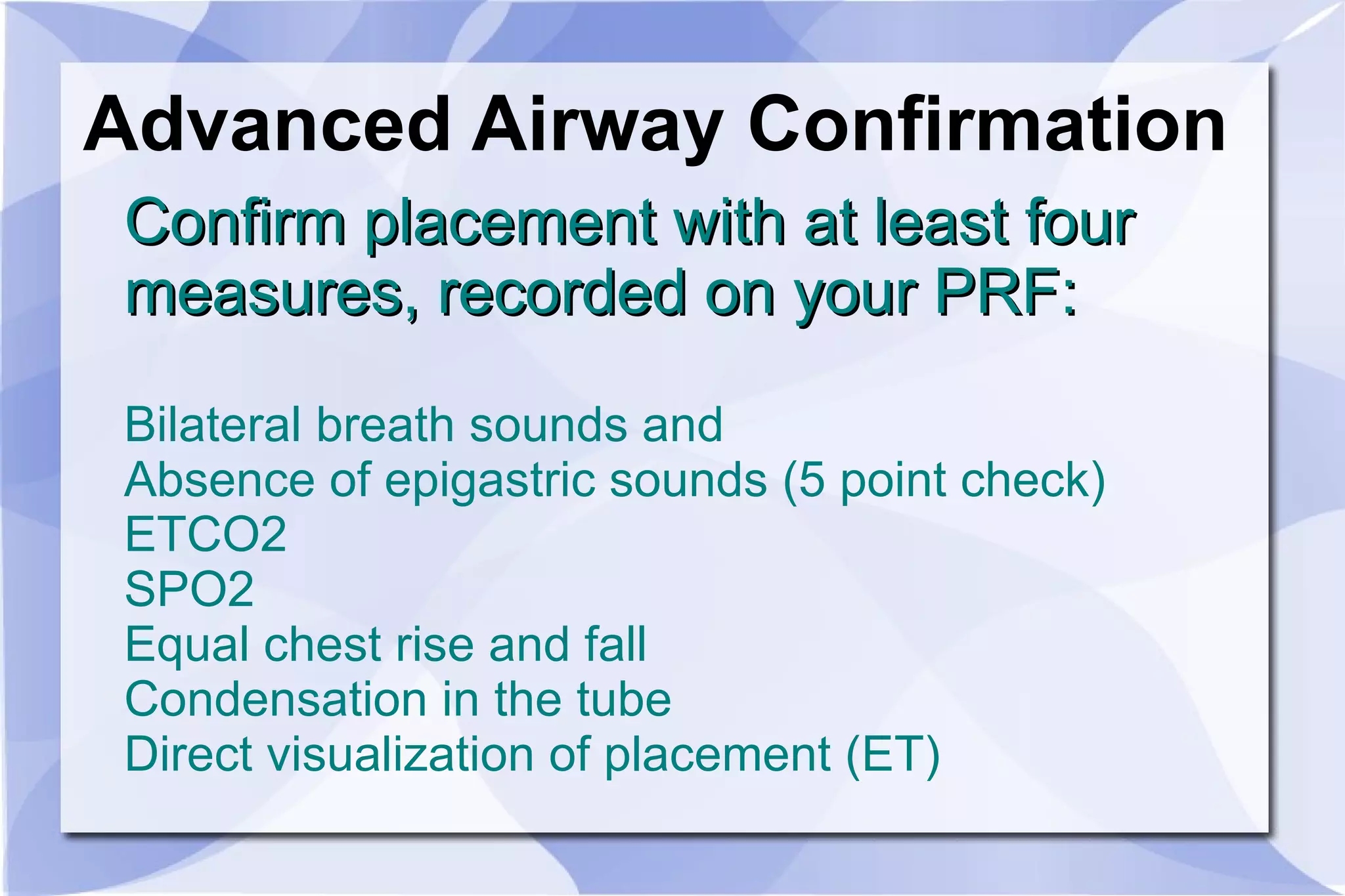 Advanced Airway Confirmation

Confirm placement with at least four measures, recorded on your PRF:

Bilateral breath sounds and
Absence of epigastric sounds (5 point check)
ETCO2
SPO2
Equal chest rise and fall
Condensation in the tube
Direct visualization of placement (ET)